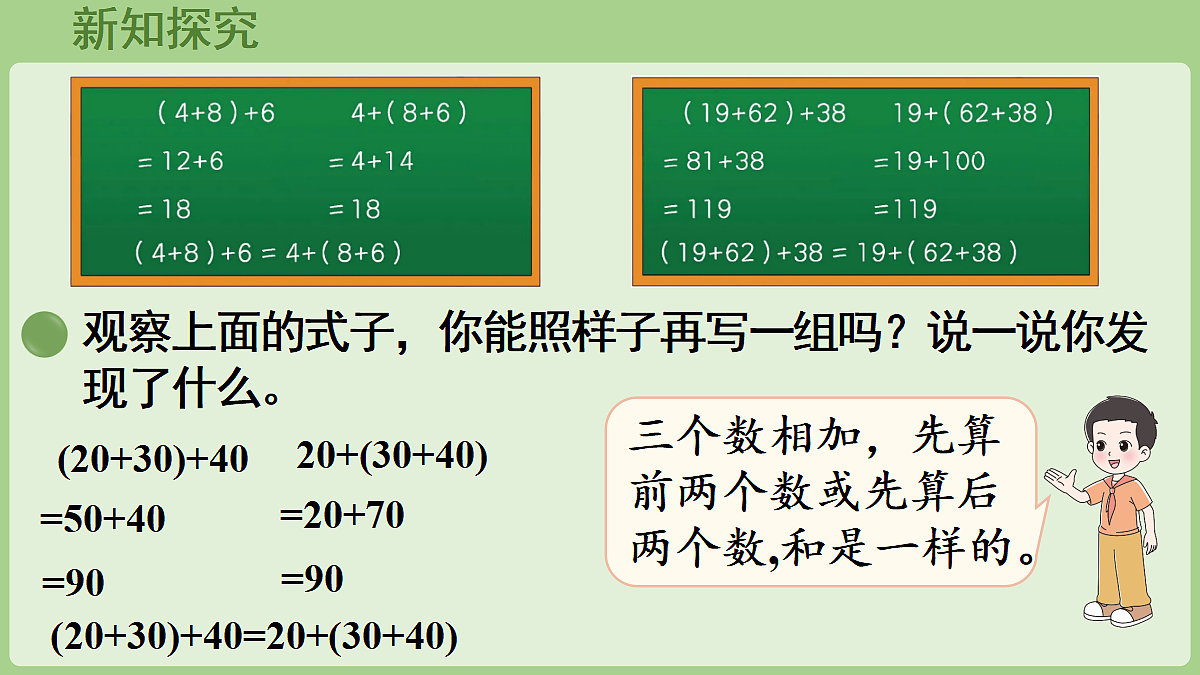 新知探究

$(4+8)+6$
$=12+6$
$=18$

$4+(8+6)$
$=4+14$
$=18$

$(4+8)+6=4+(8+6)$

$(19+62)+38$
$=81+38$
$=119$

$19+(62+38)$
$=19+100$
$=119$

$(19+62)+38=19+(62+38)$

观察上面的式子，你能照样子再写一组吗？说一说你发现了什么。

$(20+30)+40$
$=50+40$
$=90$

$20+(30+40)$
$=20+70$
$=90$

$(20+30)+40=20+(30+40)$

三个数相加，先算前两个数或先算后两个数,和是一样的。